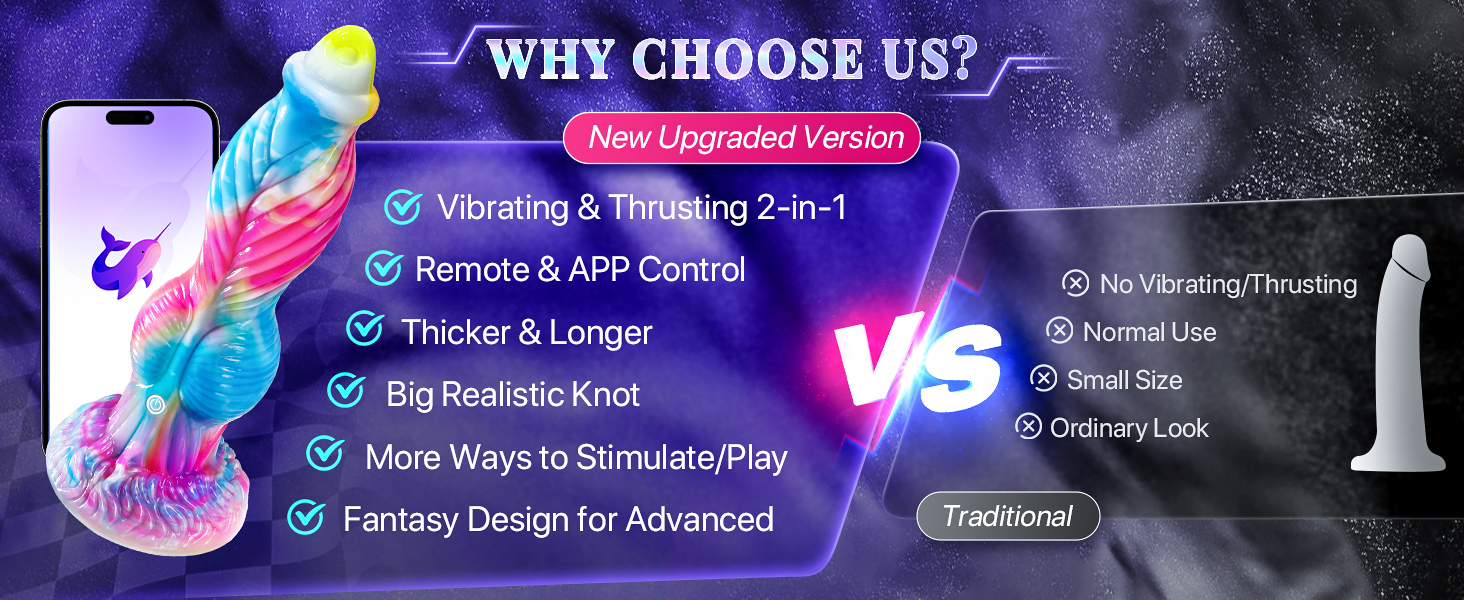 WHY CHOOSE US?

New Upgraded Version

Vibrating & Thrusting 2-in-1
Remote & APP Control
Thicker & Longer
Big Realistic Knot
More Ways to Stimulate/Play
Fantasy Design for Advanced

VS

No Vibrating/Thrusting
Normal Use
Small Size
Ordinary Look

Traditional